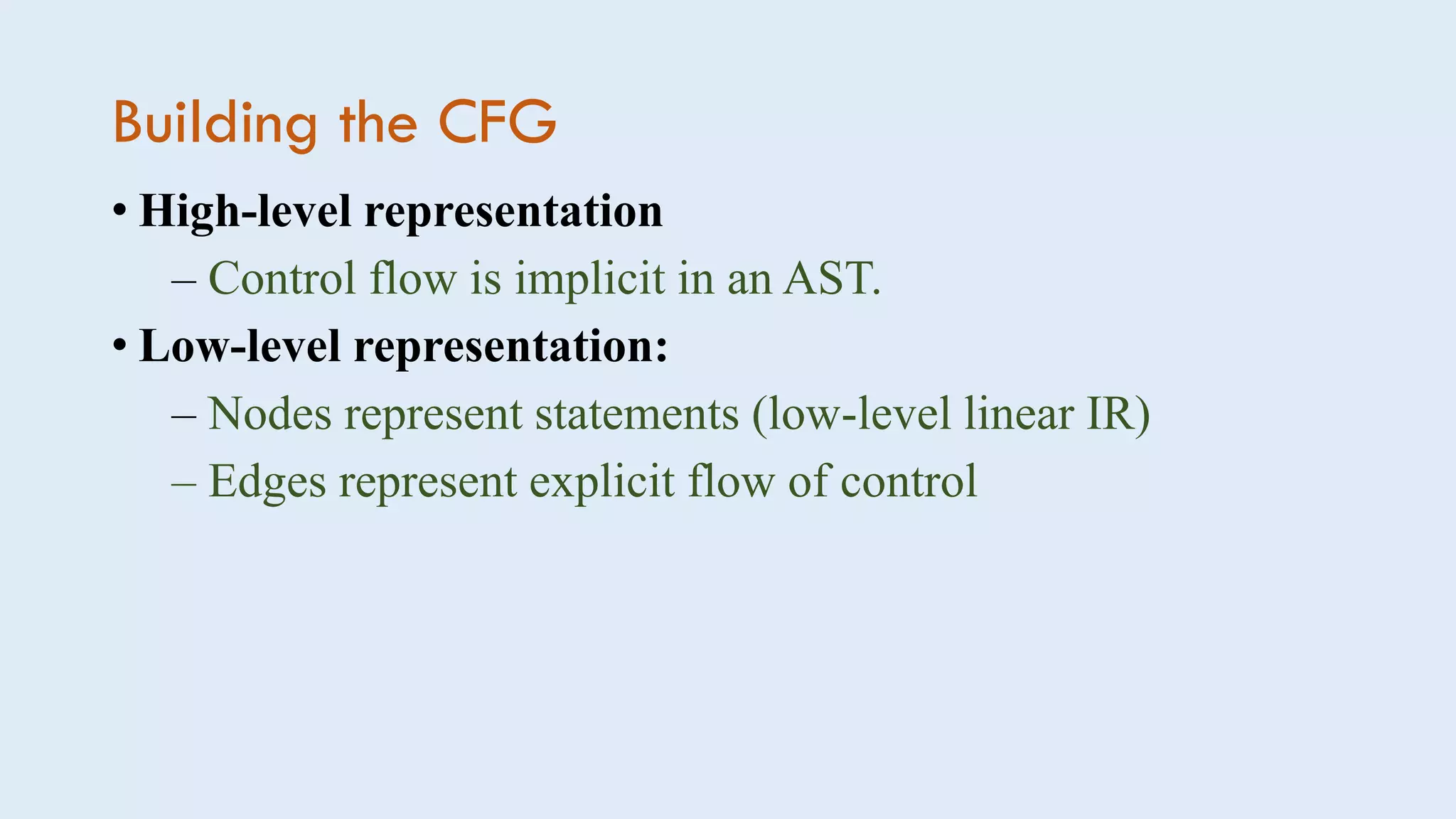 Building the CFG

• High-level representation
– Control flow is implicit in an AST.
• Low-level representation:
– Nodes represent statements (low-level linear IR)
– Edges represent explicit flow of control